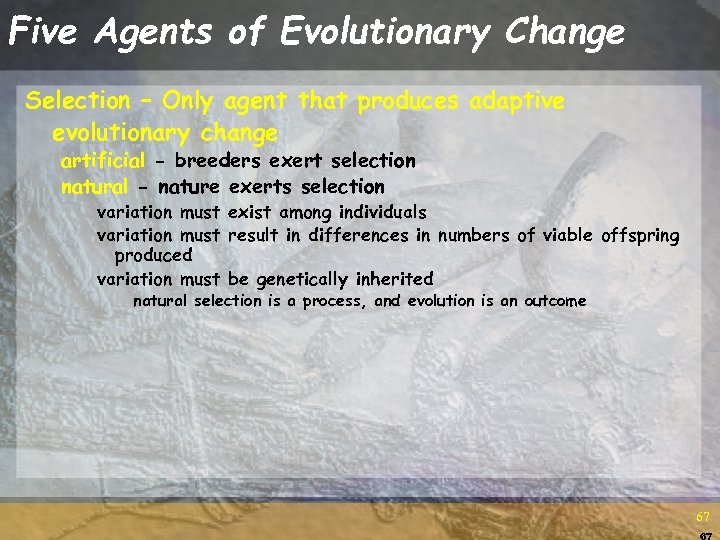 Five Agents of Evolutionary Change

Selection – Only agent that produces adaptive evolutionary change

artificial - breeders exert selection

natural - nature exerts selection

variation must exist among individuals

variation must result in differences in numbers of viable offspring produced

variation must be genetically inherited

natural selection is a process, and evolution is an outcome

67

67